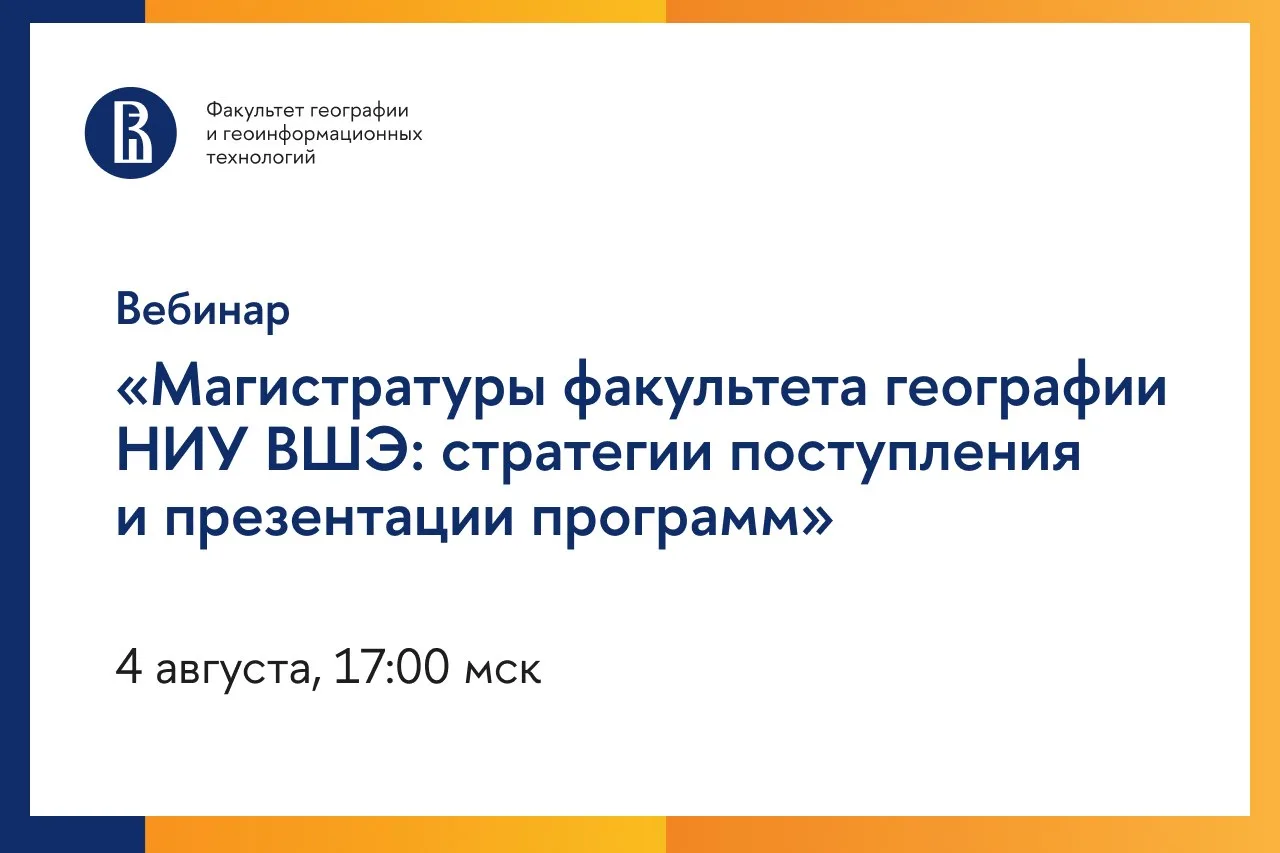 Факультет географии и геоинформационных технологий

Вебинар

«Магистратуры факультета географии НИУ ВШЭ: стратегии поступления и презентации программ»

4 августа, 17:00 мск